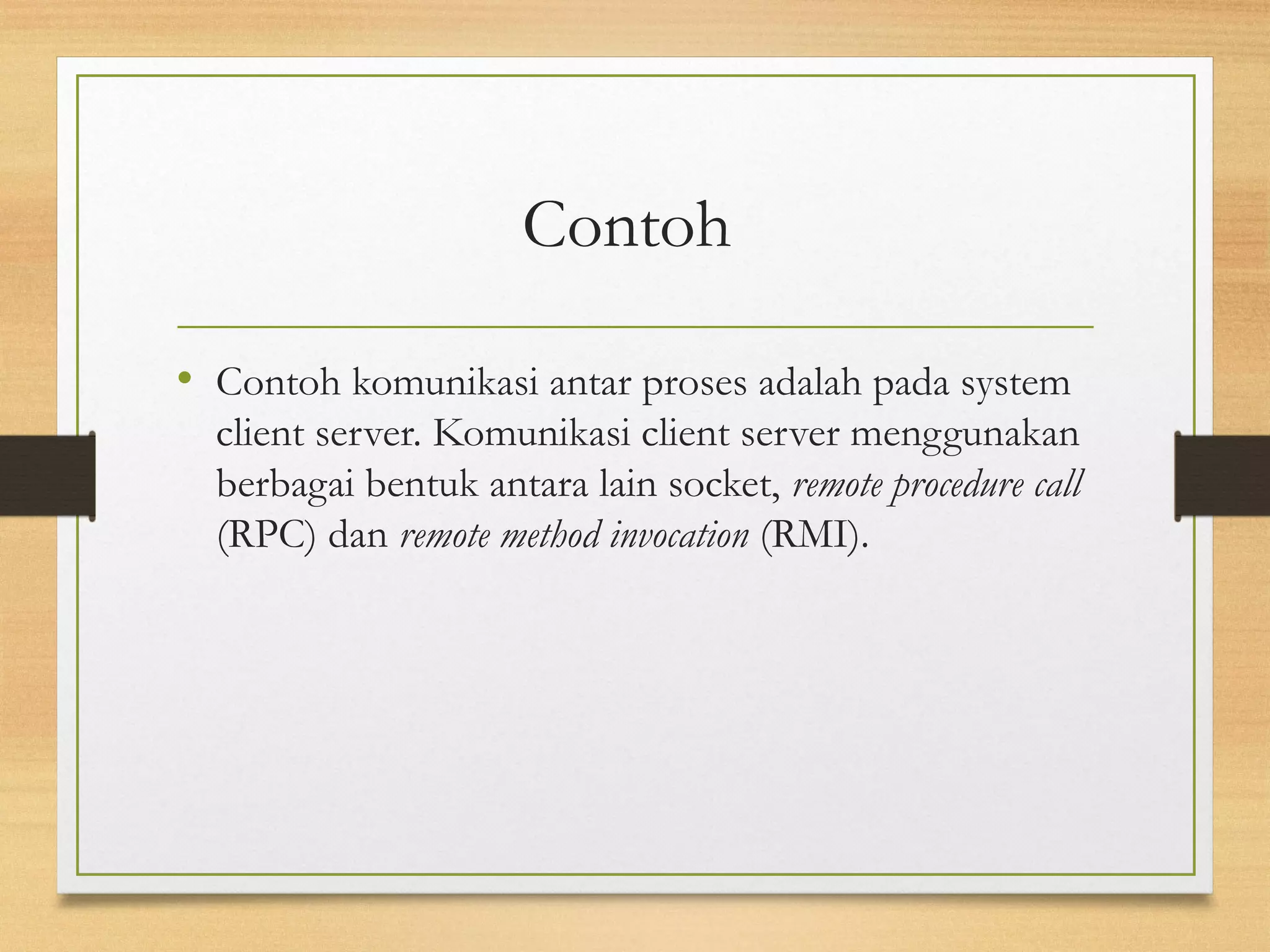 Contoh

• Contoh komunikasi antar proses adalah pada system client server. Komunikasi client server menggunakan berbagai bentuk antara lain socket, remote procedure call (RPC) dan remote method invocation (RMI).